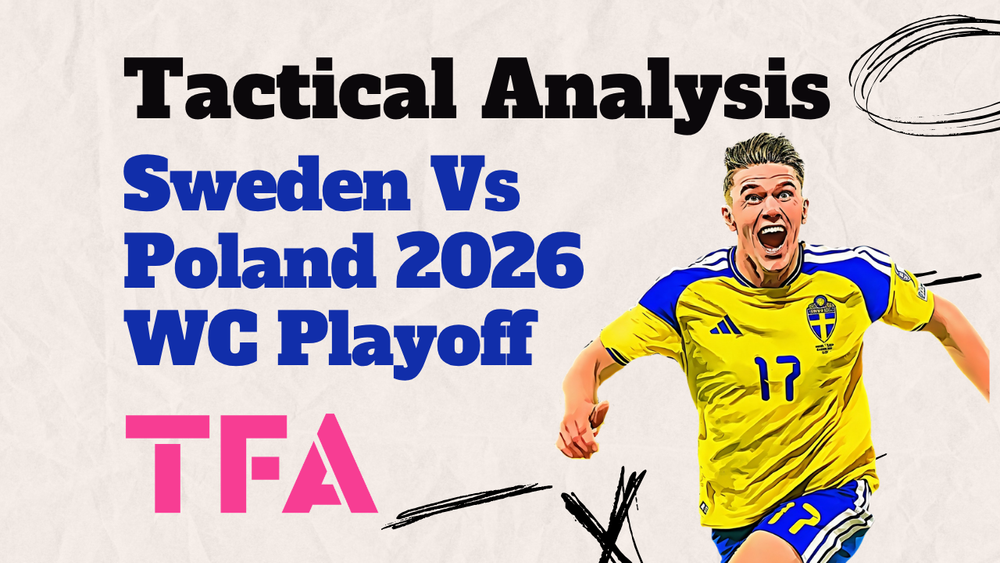 Tactical Analysis
Sweden Vs Poland 2026 WC Playoff
TFA
17
17